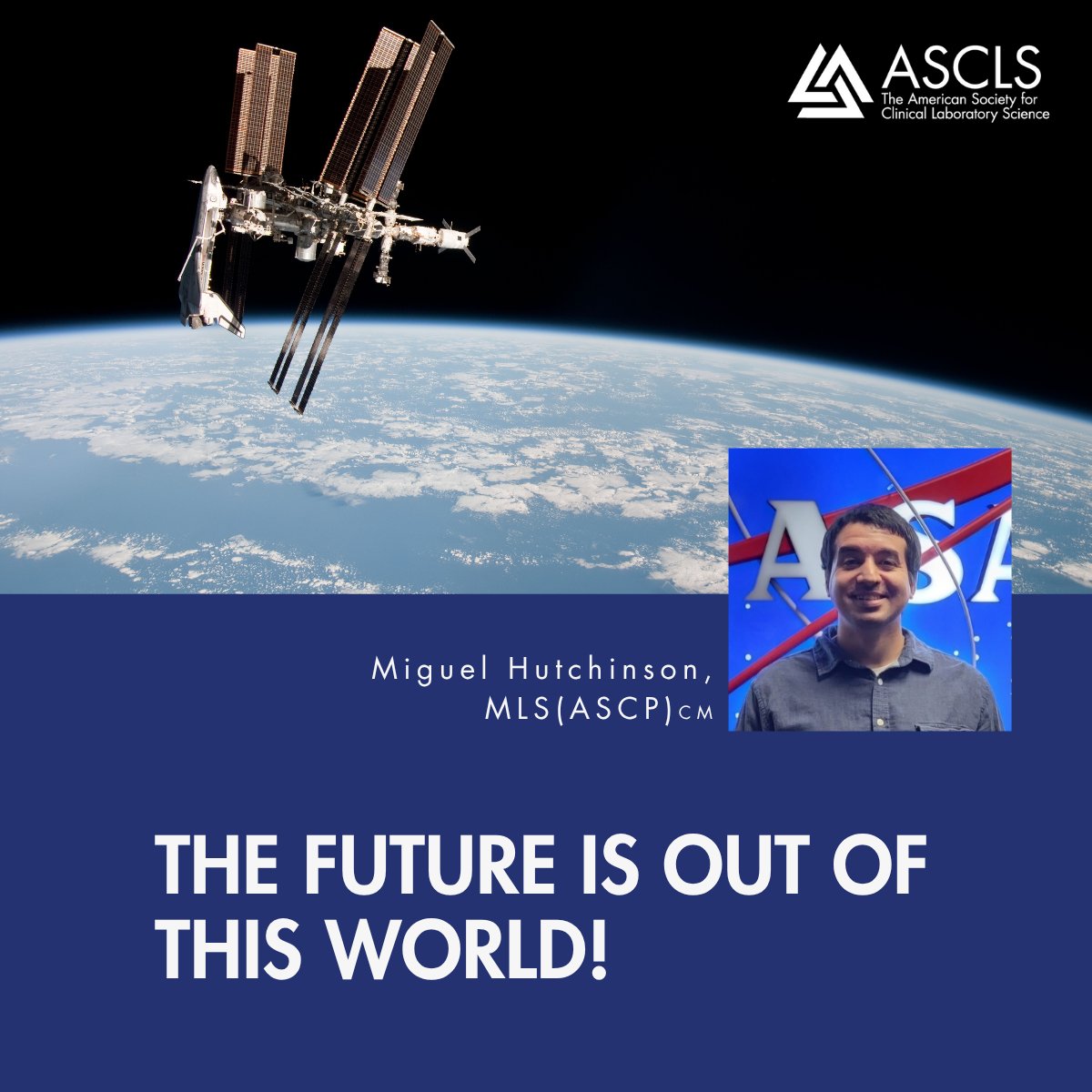 ASCLS
The American Society for Clinical Laboratory Science

ASA

Miguel Hutchinson, MLS(ASCP)CM

THE FUTURE IS OUT OF THIS WORLD!